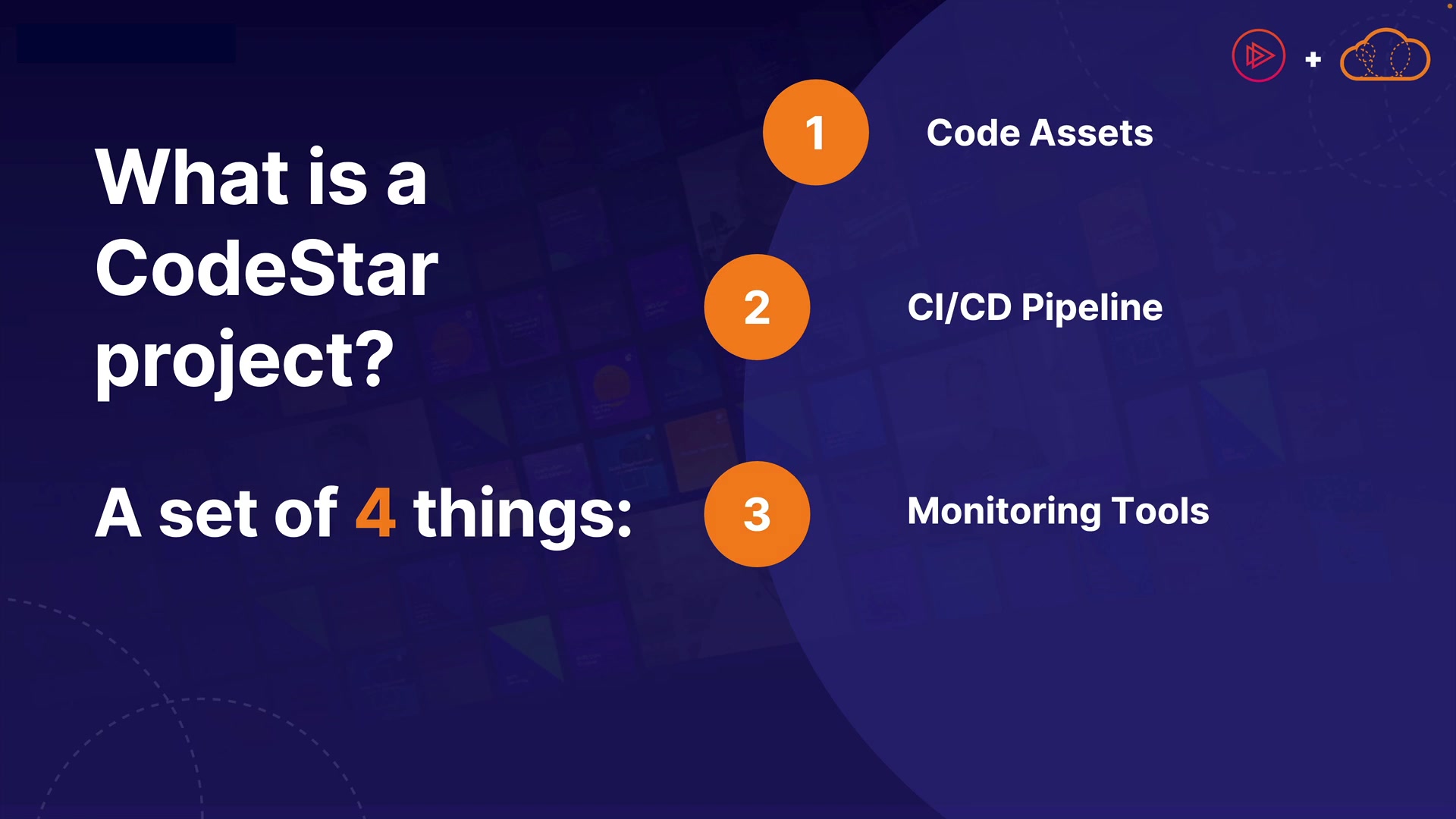 What is a CodeStar project?

A set of 4 things:

1 Code Assets

2 CI/CD Pipeline

3 Monitoring Tools